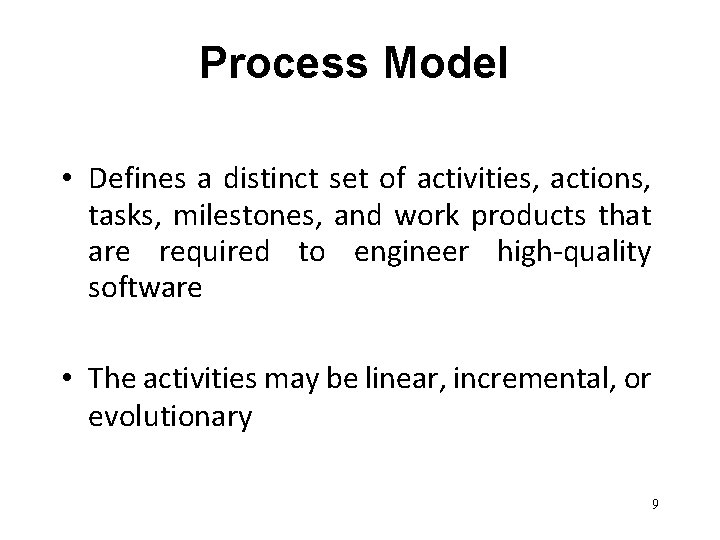 Process Model

• Defines a distinct set of activities, actions, tasks, milestones, and work products that are required to engineer high-quality software

• The activities may be linear, incremental, or evolutionary

9